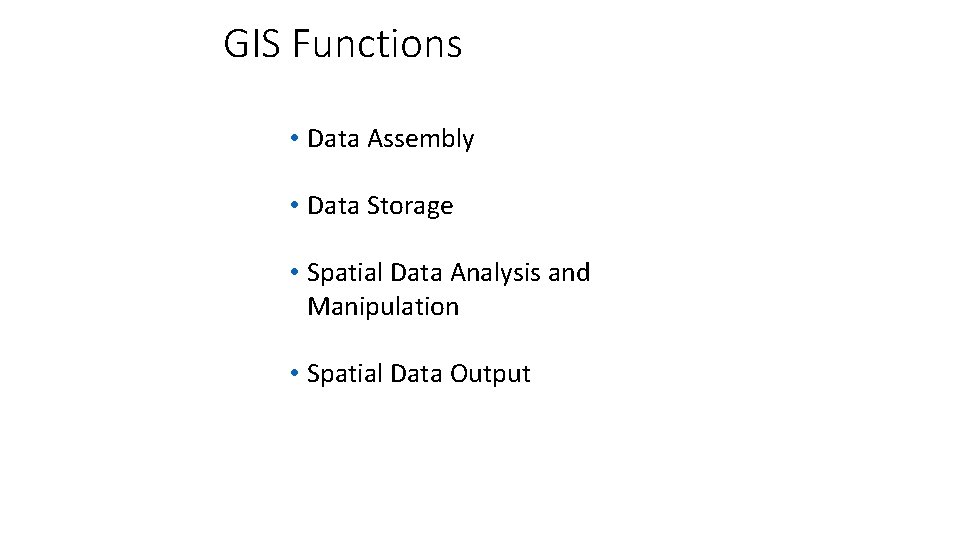 GIS Functions

• Data Assembly

• Data Storage

• Spatial Data Analysis and Manipulation

• Spatial Data Output